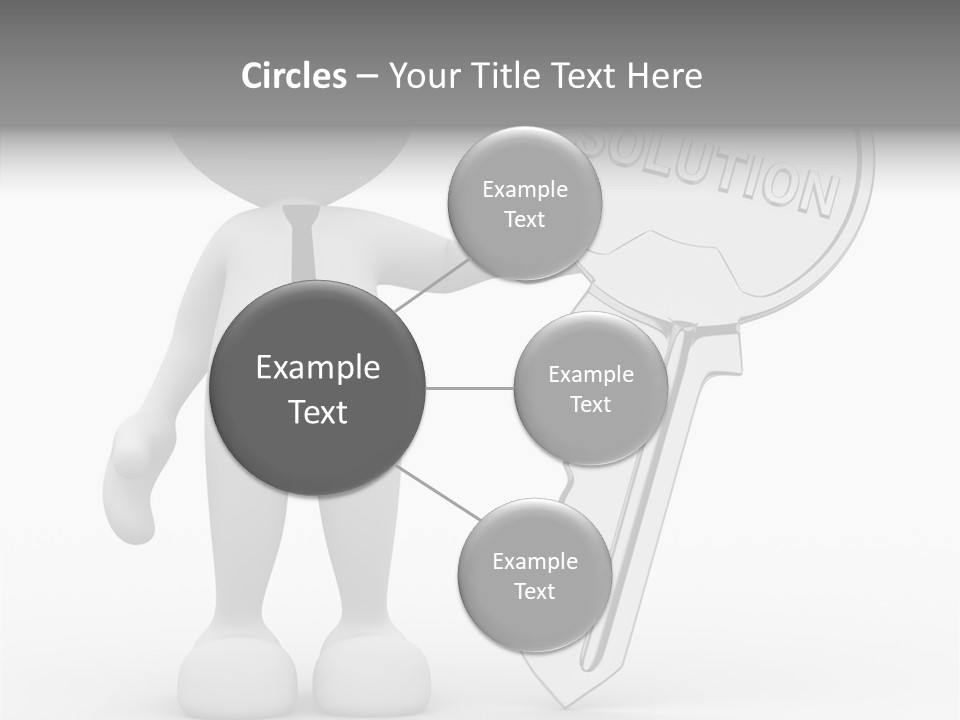 Circles – Your Title Text Here

SOLUTION

Example Text

Example Text

Example Text

Example Text